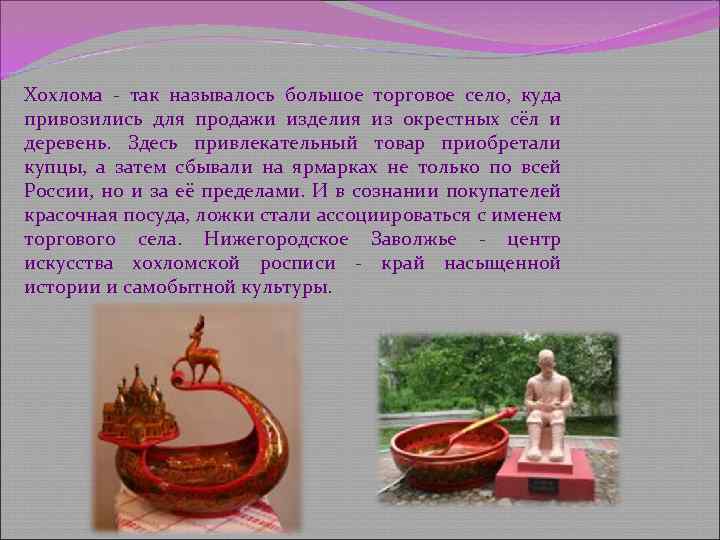 Хохлома - так называлось большое торговое село, куда привозились для продажи изделия из окрестных сёл и деревень. Здесь привлекательный товар приобретали купцы, а затем сбывали на ярмарках не только по всей России, но и за её пределами. И в сознании покупателей красочная посуда, ложки стали ассоциироваться с именем торгового села. Нижегородское Заволжье - центр искусства хохломской росписи - край насыщенной истории и самобытной культуры.